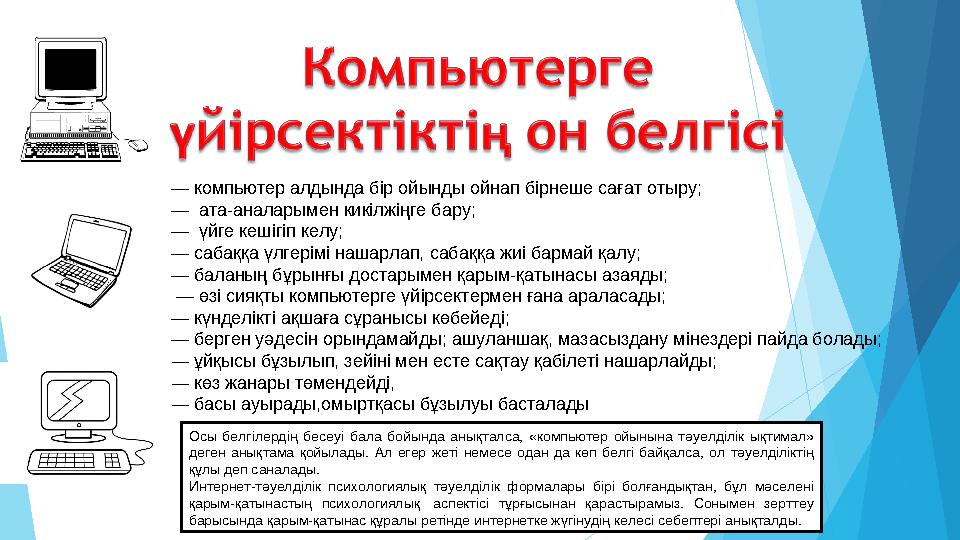 Компьютерге үйірсектіктің он белгісі

— компьютер алдында бір ойынды ойнап бірнеше сағат отыру;
— ата-аналарымен кикілжіңге бару;
— үйге кешігіп келу;
— сабаққа үлгерімі нашарлап, сабаққа жиі бармай қалу;
— баланың бұрынғы достарымен қарым-қатынасы азаяды;
— өзі сияқты компьютерге үйірсектермен ғана араласады;
— күнделікті ақшаға сұранысы көбейеді;
— берген уәдесін орындамайды; ашуланшақ, мазасыздану мінездері пайда болады;
— ұйқысы бұзылып, зейіні мен есте сақтау қабілеті нашарлайды;
— көз жанары төмендейді,
— басы ауырады,омыртқасы бұзылуы басталады

Осы белгілердің бесеуі бала бойында анықталса, «компьютер ойынына тәуелділік ықтимал» деген анықтама қойылады. Ал егер жеті немесе одан да көп белгі байқалса, ол тәуелділіктің құлы деп саналады.
Интернет-тәуелділік психологиялық тәуелділік формалары бірі болғандықтан, бұл мәселені қарым-қатынастың психологиялық аспектісі тұрғысынан қарастырамыз. Сонымен зерттеу барысында қарым-қатынас құралы ретінде интернетке жүгінудің келесі себептері анықталды.